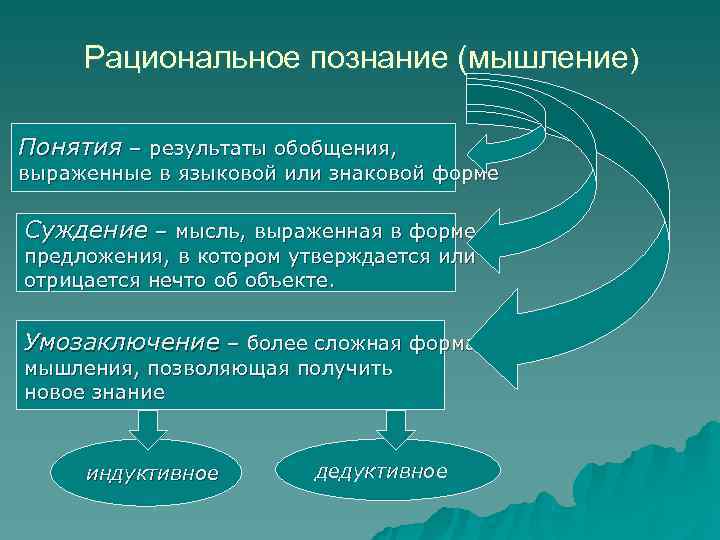 Рациональное познание (мышление)

Понятия – результаты обобщения, выраженные в языковой или знаковой форме

Суждение – мысль, выраженная в форме предложения, в котором утверждается или отрицается нечто об объекте.

Умозаключение – более сложная форма мышления, позволяющая получить новое знание

индуктивное

дедуктивное